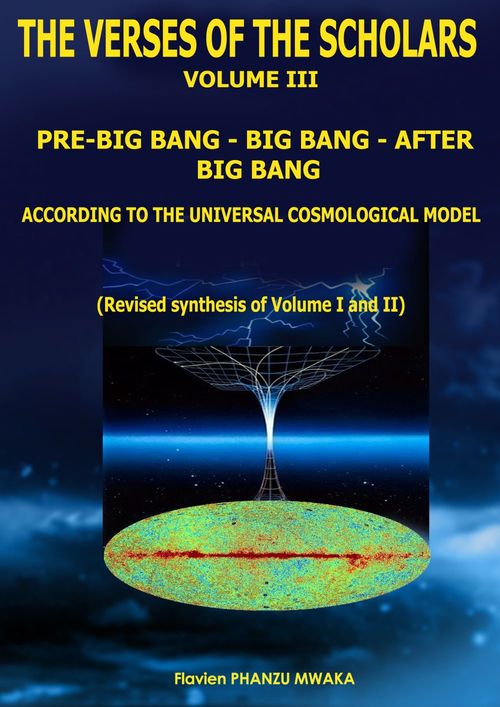 THE VERSES OF THE SCHOLARS
VOLUME III

PRE-BIG BANG - BIG BANG - AFTER BIG BANG

ACCORDING TO THE UNIVERSAL COSMOLOGICAL MODEL

(Revised synthesis of Volume I and II)

Flavien PHANZU MWAKA